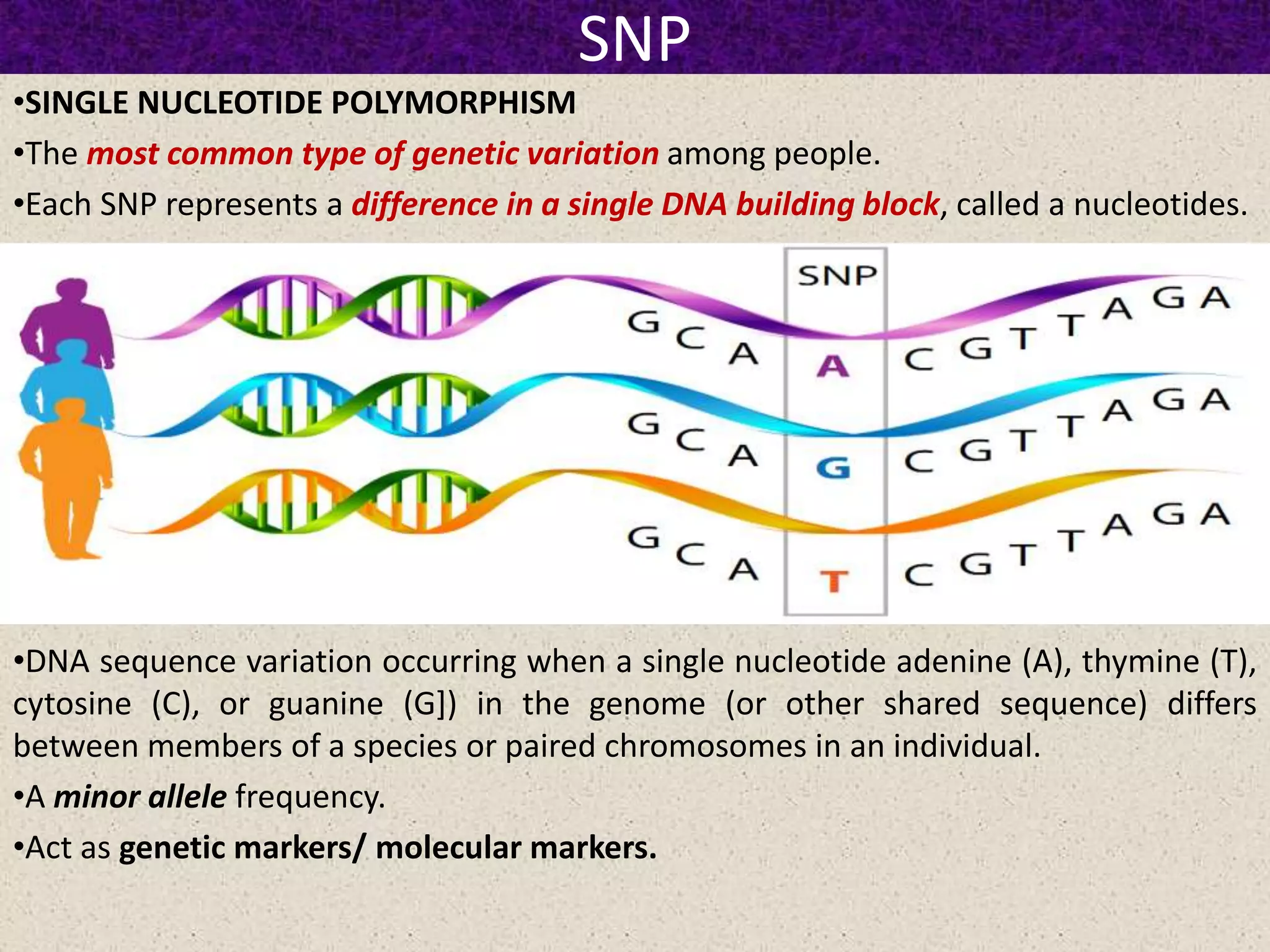 SNP

•SINGLE NUCLEOTIDE POLYMORPHISM

•The most common type of genetic variation among people.

•Each SNP represents a difference in a single DNA building block, called a nucleotides.

SNP

G C A A C G T T A G A

G C A G C G T T A G A

G C A T C G T T A G A

•DNA sequence variation occurring when a single nucleotide adenine (A), thymine (T), cytosine (C), or guanine (G]) in the genome (or other shared sequence) differs between members of a species or paired chromosomes in an individual.

•A minor allele frequency.

•Act as genetic markers/ molecular markers.